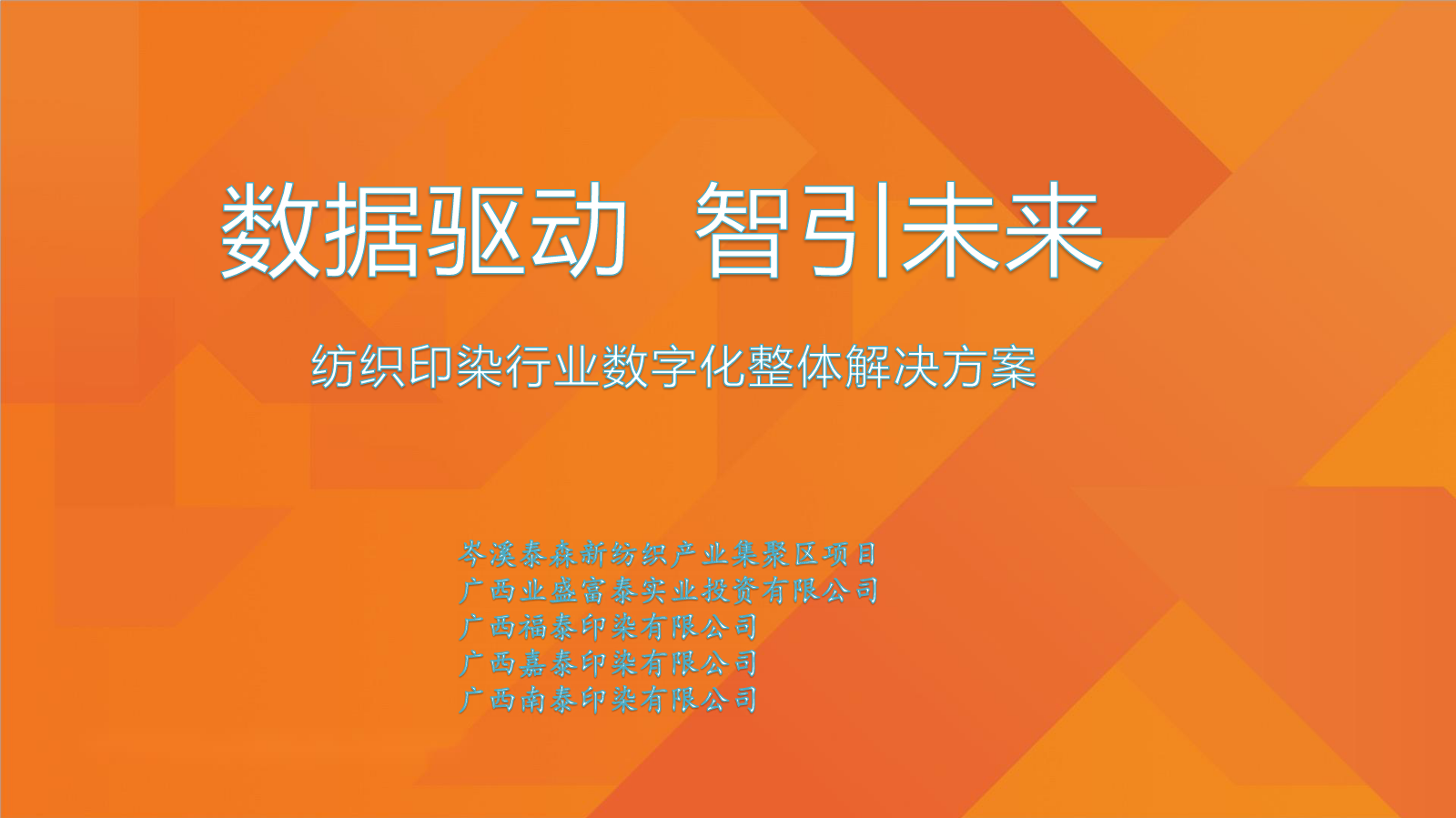 数据驱动 智引未来

纺织印染行业数字化整体解决方案

岑溪泰森新纺织产业集聚区项目
广西业盛富泰实业投资有限公司
广西福泰印染有限公司
广西嘉泰印染有限公司
广西南泰印染有限公司